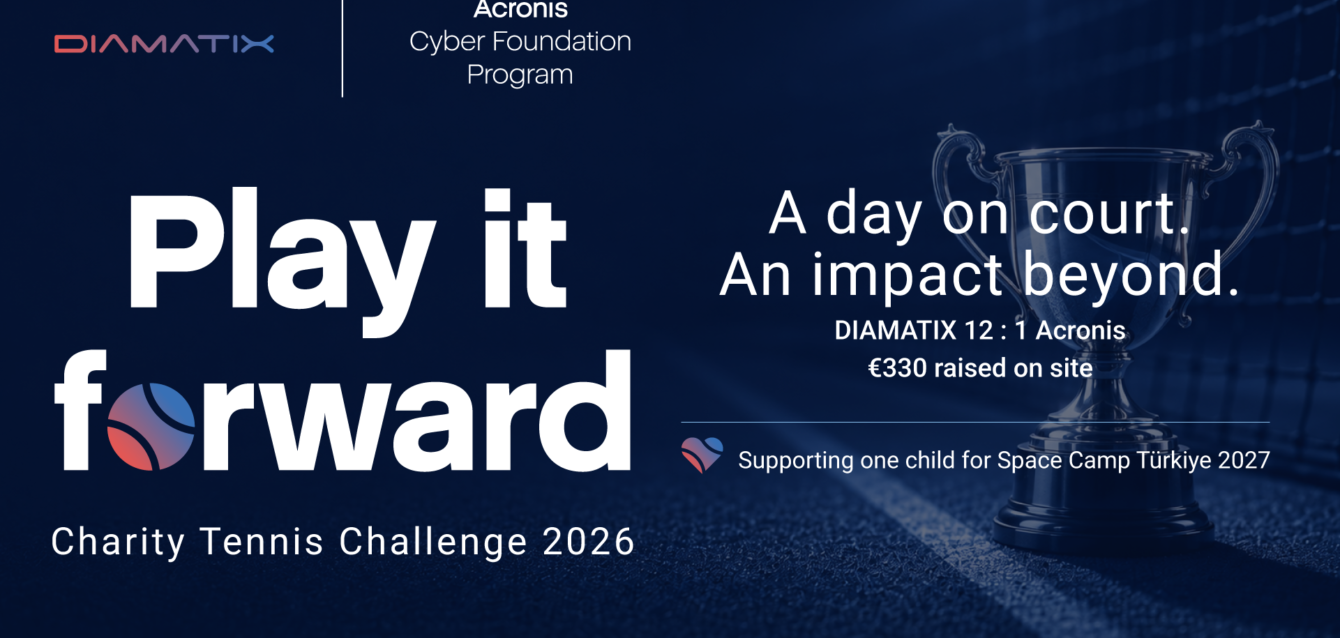 DIAMATIX

Acronis
Cyber Foundation
Program

Play it
forward

Charity Tennis Challenge 2026

A day on court.
An impact beyond.

DIAMATIX 12 : 1 Acronis
€330 raised on site

Supporting one child for Space Camp Türkiye 2027